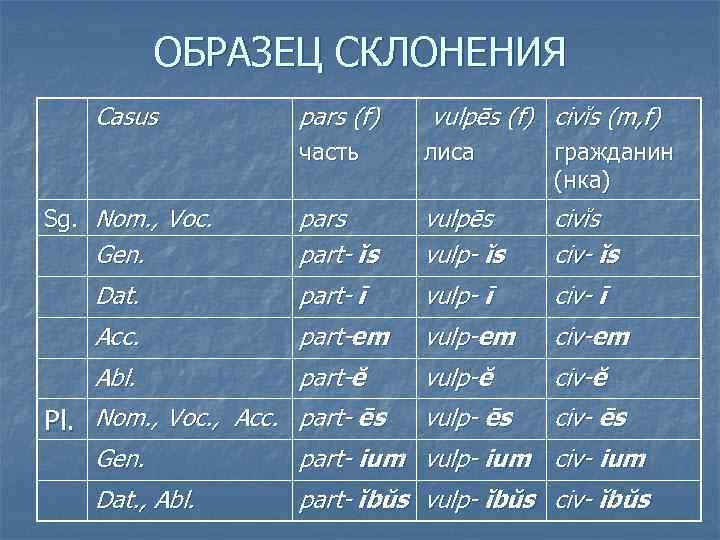 ОБРАЗЕЦ СКЛОНЕНИЯ

| | Casus | pars (f) часть | vulpēs (f) лиса | civĭs (m,f) гражданин (нка) |
|---|---|---|---|---|
| Sg. | Nom., Voc. | pars | vulpēs | civĭs |
| | Gen. | part- ĭs | vulp- ĭs | civ- ĭs |
| | Dat. | part- ī | vulp- ī | civ- ī |
| | Acc. | part-em | vulp-em | civ-em |
| | Abl. | part-ĕ | vulp-ĕ | civ-ĕ |
| Pl. | Nom., Voc., Acc. | part- ēs | vulp- ēs | civ- ēs |
| | Gen. | part- ium | vulp- ium | civ- ium |
| | Dat., Abl. | part- ĭbŭs | vulp- ĭbŭs | civ- ĭbŭs |